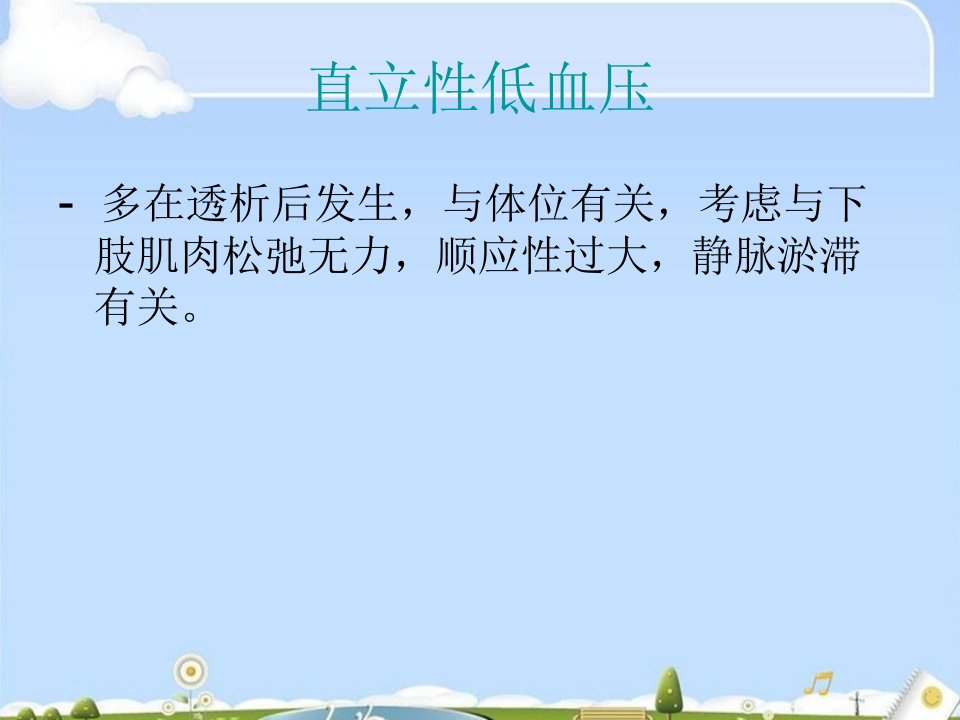 直立性低血压

- 多在透析后发生，与体位有关，考虑与下肢肌肉松弛无力，顺应性过大，静脉淤滞有关。